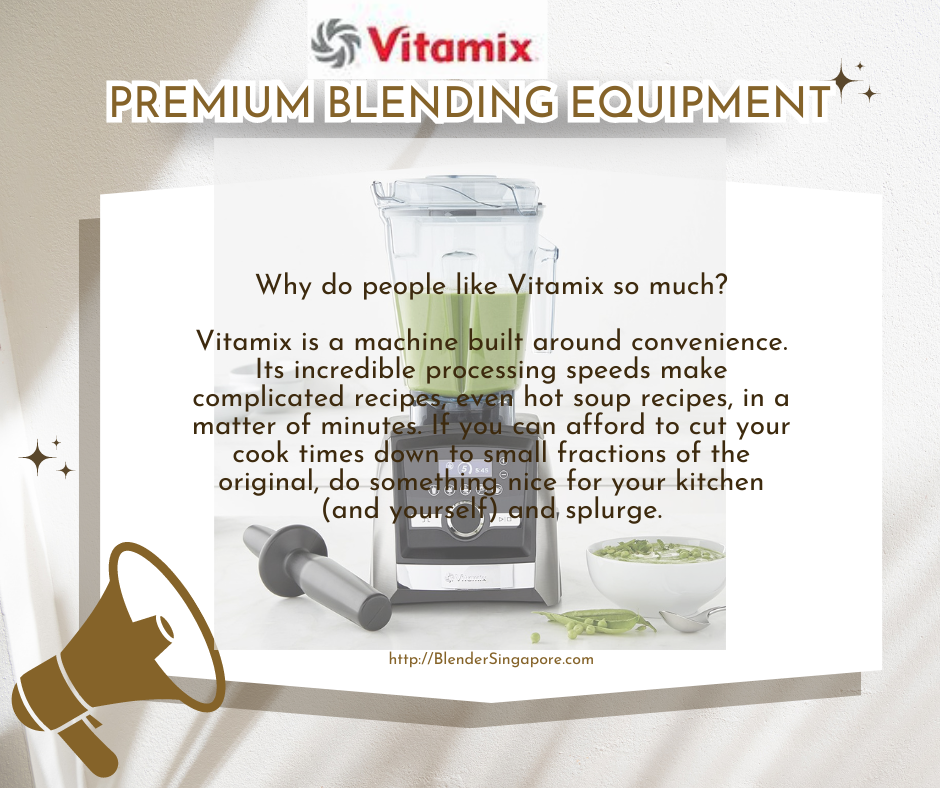 Vitamix

PREMIUM BLENDING EQUIPMENT

Why do people like Vitamix so much?

Vitamix is a machine built around convenience. Its incredible processing speeds make complicated recipes, even hot soup recipes, in a matter of minutes. If you can afford to cut your cook times down to small fractions of the original, do something nice for your kitchen (and yourself) and splurge.

http://BlenderSingapore.com